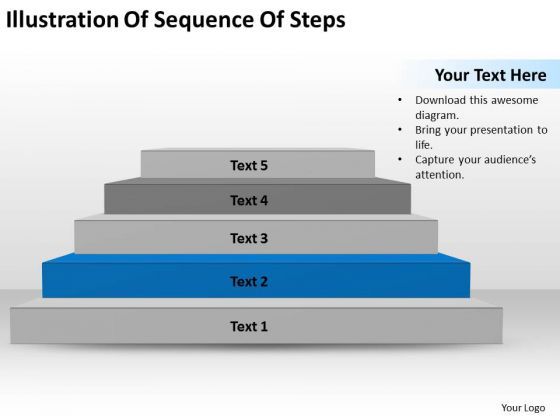 Illustration Of Sequence Of Steps

Your Text Here

• Download this awesome diagram.
• Bring your presentation to life.
• Capture your audience's attention.

Text 5
Text 4
Text 3
Text 2
Text 1

Your Logo